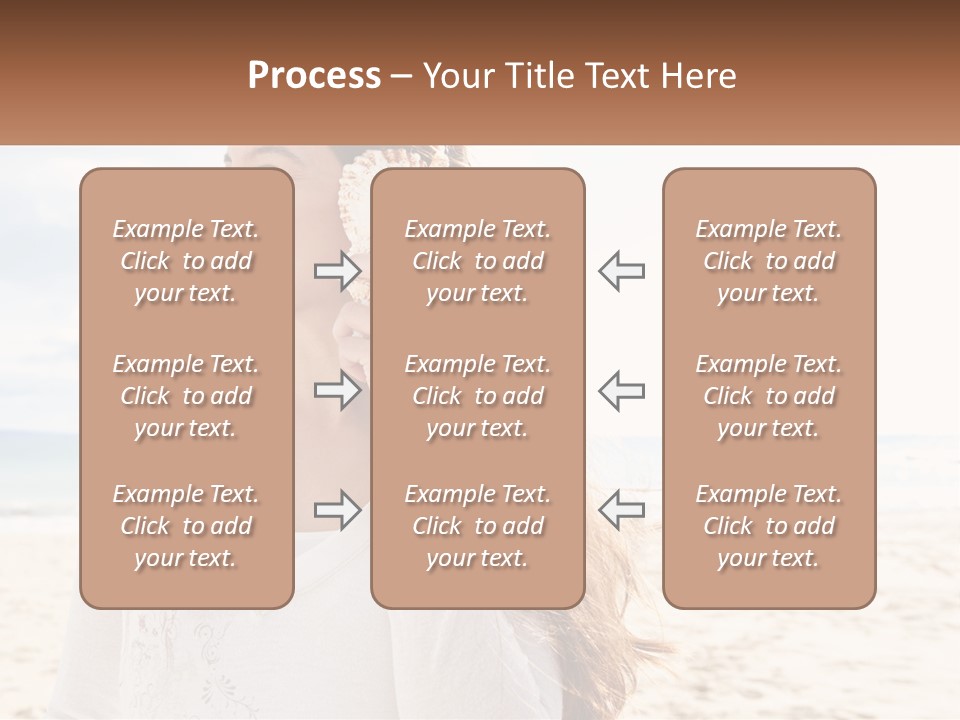 Process – Your Title Text Here

Example Text. Click to add your text.

Example Text. Click to add your text.

Example Text. Click to add your text.

Example Text. Click to add your text.

Example Text. Click to add your text.

Example Text. Click to add your text.

Example Text. Click to add your text.

Example Text. Click to add your text.

Example Text. Click to add your text.